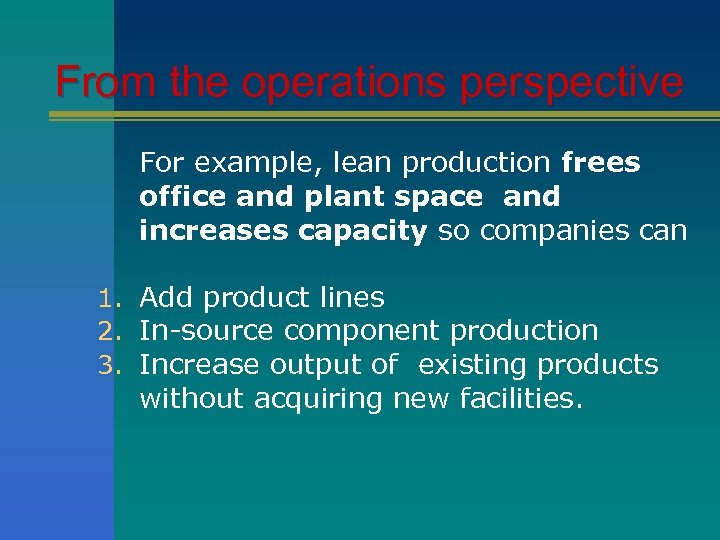 From the operations perspective

For example, lean production frees office and plant space and increases capacity so companies can

1. Add product lines
2. In-source component production
3. Increase output of existing products without acquiring new facilities.